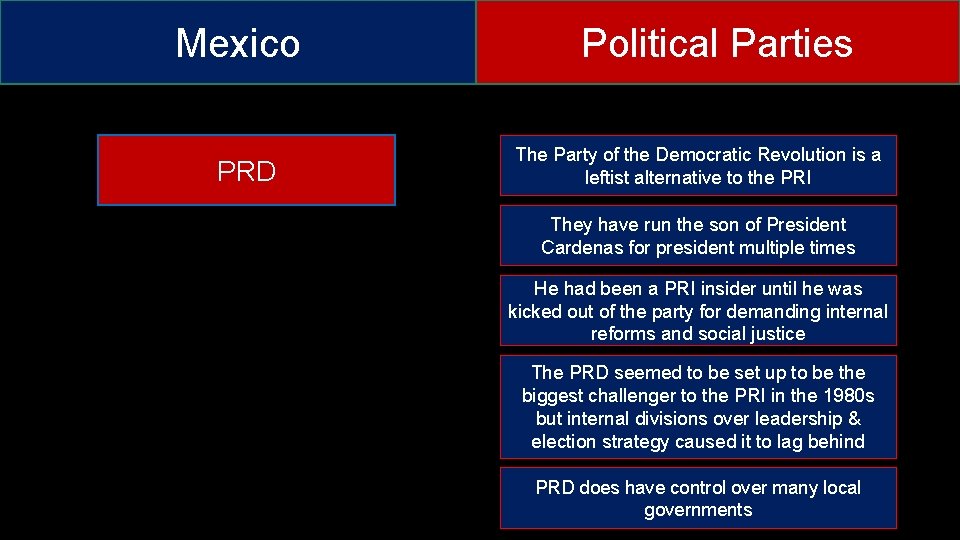 Mexico

Political Parties

PRD

The Party of the Democratic Revolution is a leftist alternative to the PRI

They have run the son of President Cardenas for president multiple times

He had been a PRI insider until he was kicked out of the party for demanding internal reforms and social justice

The PRD seemed to be set up to be the biggest challenger to the PRI in the 1980s but internal divisions over leadership & election strategy caused it to lag behind

PRD does have control over many local governments